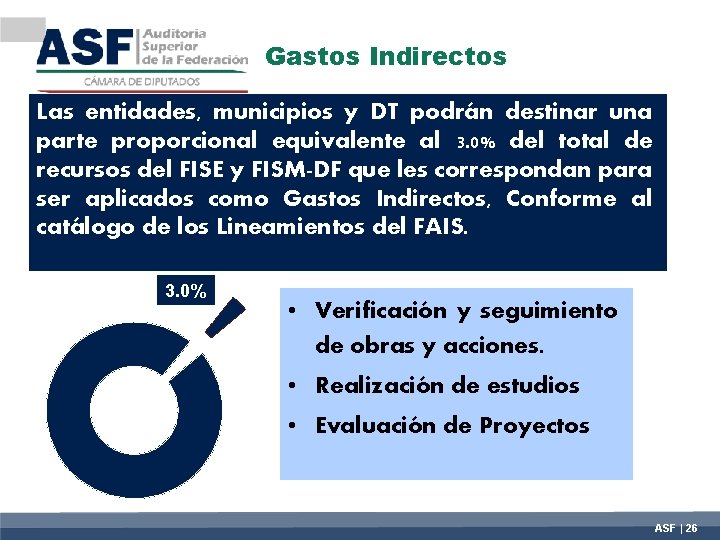 ASF Auditoría Superior de la Federación
CÁMARA DE DIPUTADOS

Gastos Indirectos

Las entidades, municipios y DT podrán destinar una parte proporcional equivalente al 3.0% del total de recursos del FISE y FISM-DF que les correspondan para ser aplicados como Gastos Indirectos, Conforme al catálogo de los Lineamientos del FAIS.

3.0%

• Verificación y seguimiento de obras y acciones.
• Realización de estudios
• Evaluación de Proyectos

ASF | 26